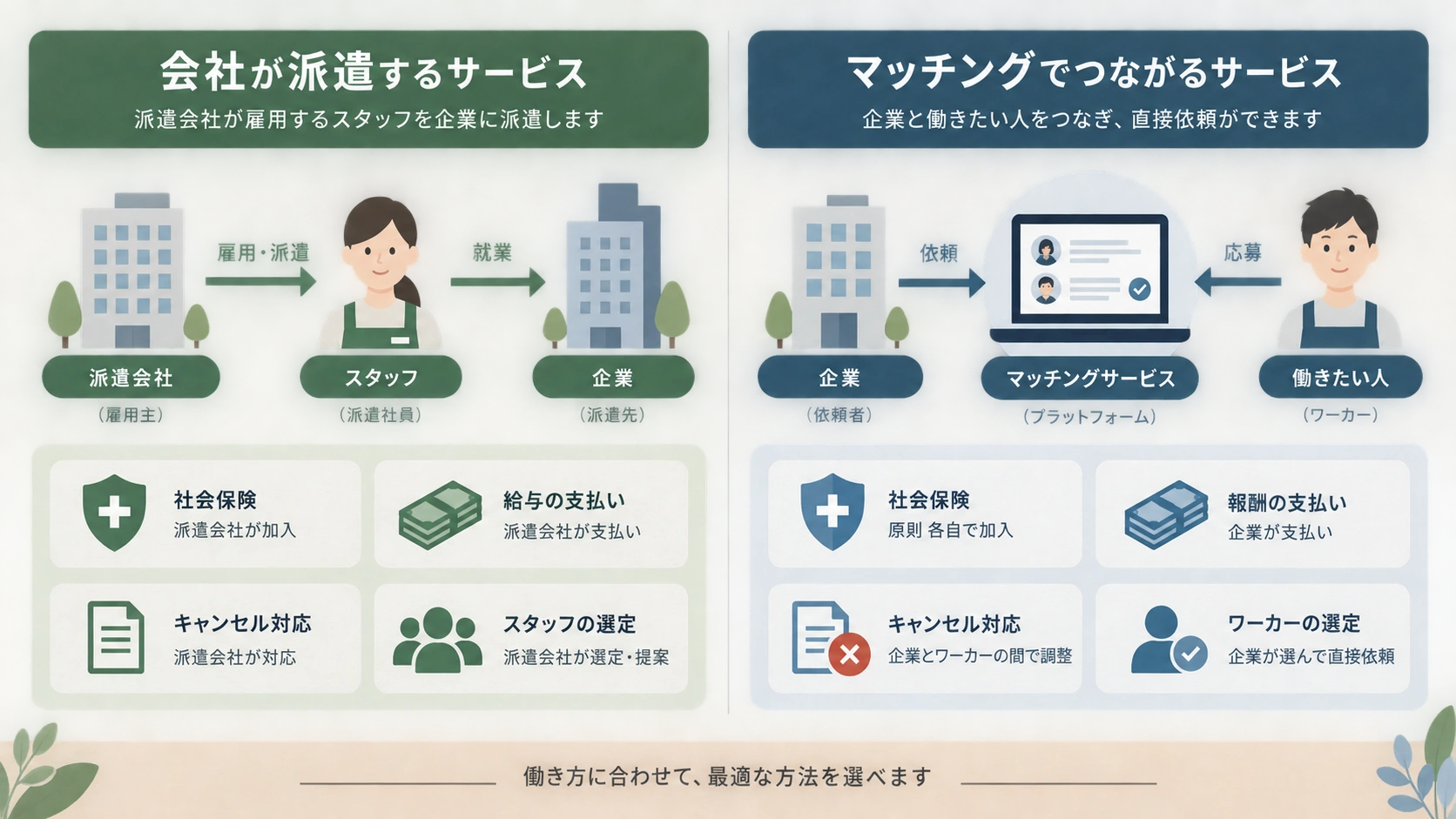 会社が派遣するサービス
派遣会社が雇用するスタッフを企業に派遣します

雇用・派遣
就業

派遣会社
（雇用主）
スタッフ
（派遣社員）
企業
（派遣先）

社会保険
派遣会社が加入

給与の支払い
派遣会社が支払い

キャンセル対応
派遣会社が対応

スタッフの選定
派遣会社が選定・提案

マッチングでつながるサービス
企業と働きたい人をつなぎ、直接依頼ができます

依頼
応募

企業
（依頼者）
マッチングサービス
（プラットフォーム）
働きたい人
（ワーカー）

社会保険
原則 各自で加入

報酬の支払い
企業が支払い

キャンセル対応
企業とワーカーの間で調整

ワーカーの選定
企業が選んで直接依頼

働き方に合わせて、最適な方法を選べます